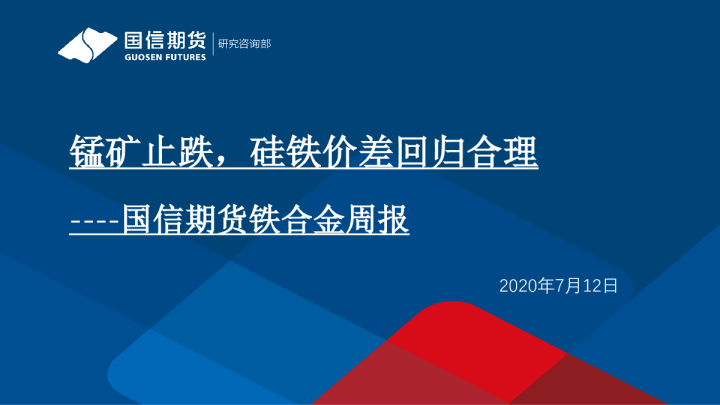 国信期货
GUOSEN FUTURES
研究咨询部

锰矿止跌，硅铁价差回归合理

----国信期货铁合金周报

2020年7月12日